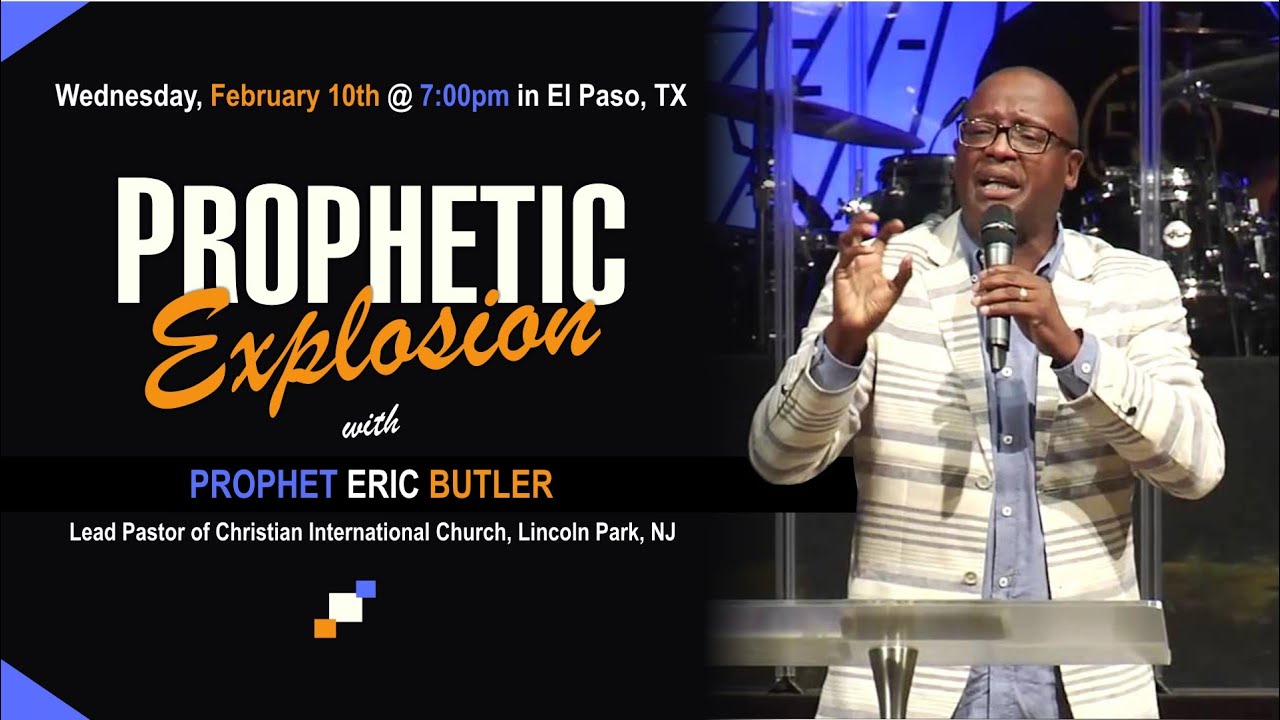 Wednesday, February 10th @ 7:00pm in El Paso, TX

PROPHETIC Explosion

with

PROPHET ERIC BUTLER

Lead Pastor of Christian International Church, Lincoln Park, NJ